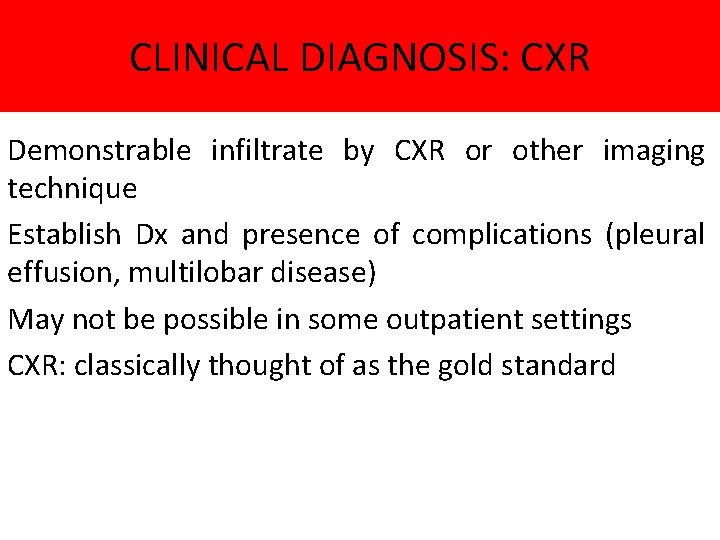 CLINICAL DIAGNOSIS: CXR

Demonstrable infiltrate by CXR or other imaging technique

Establish Dx and presence of complications (pleural effusion, multilobar disease)

May not be possible in some outpatient settings

CXR: classically thought of as the gold standard